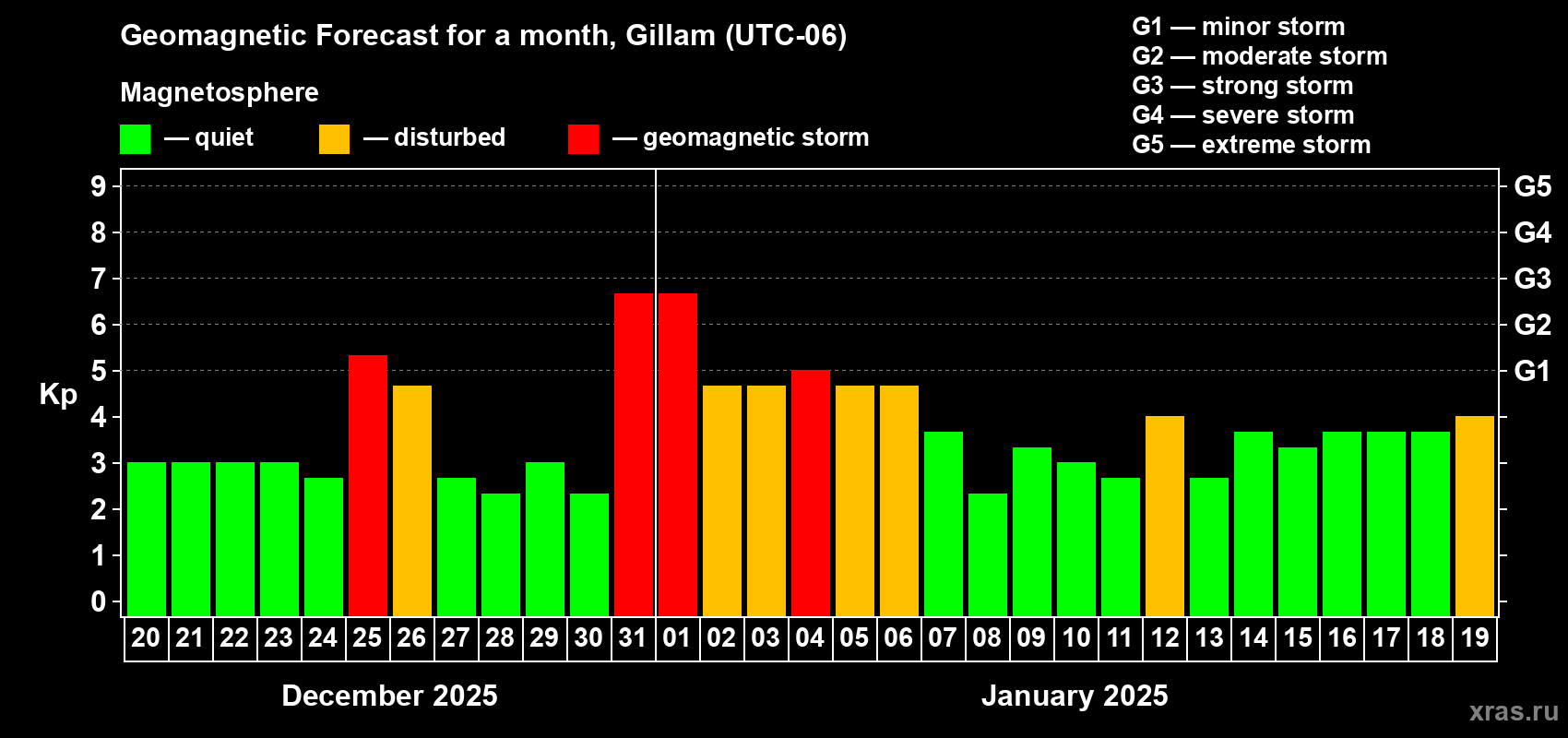 Geomagnetic Forecast for a month, Gillam (UTC-06)

Magnetosphere

— quiet — disturbed — geomagnetic storm

G1 — minor storm
G2 — moderate storm
G3 — strong storm
G4 — severe storm
G5 — extreme storm

Kp

9
8
7
6
5
4
3
2
1
0

G5
G4
G3
G2
G1

20 21 22 23 24 25 26 27 28 29 30 31 01 02 03 04 05 06 07 08 09 10 11 12 13 14 15 16 17 18 19

December 2025

January 2025

xras.ru